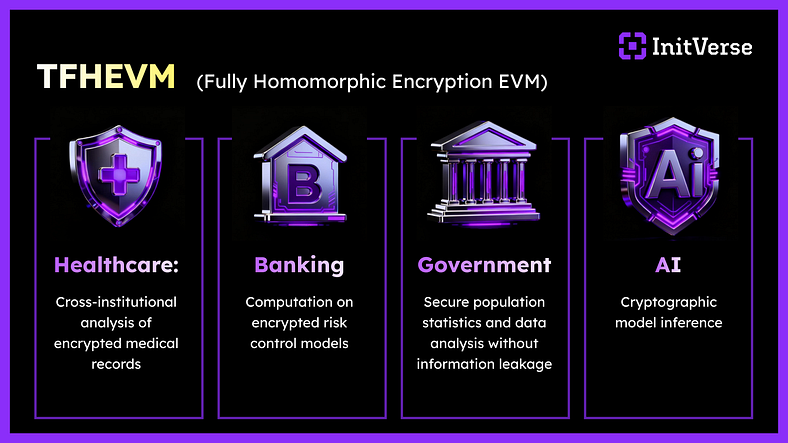 InitVerse

TFHEVM (Fully Homomorphic Encryption EVM)

B

Ai

Healthcare:

Cross-institutional analysis of encrypted medical records

Banking

Computation on encrypted risk control models

Government

Secure population statistics and data analysis without information leakage

AI

Cryptographic model inference